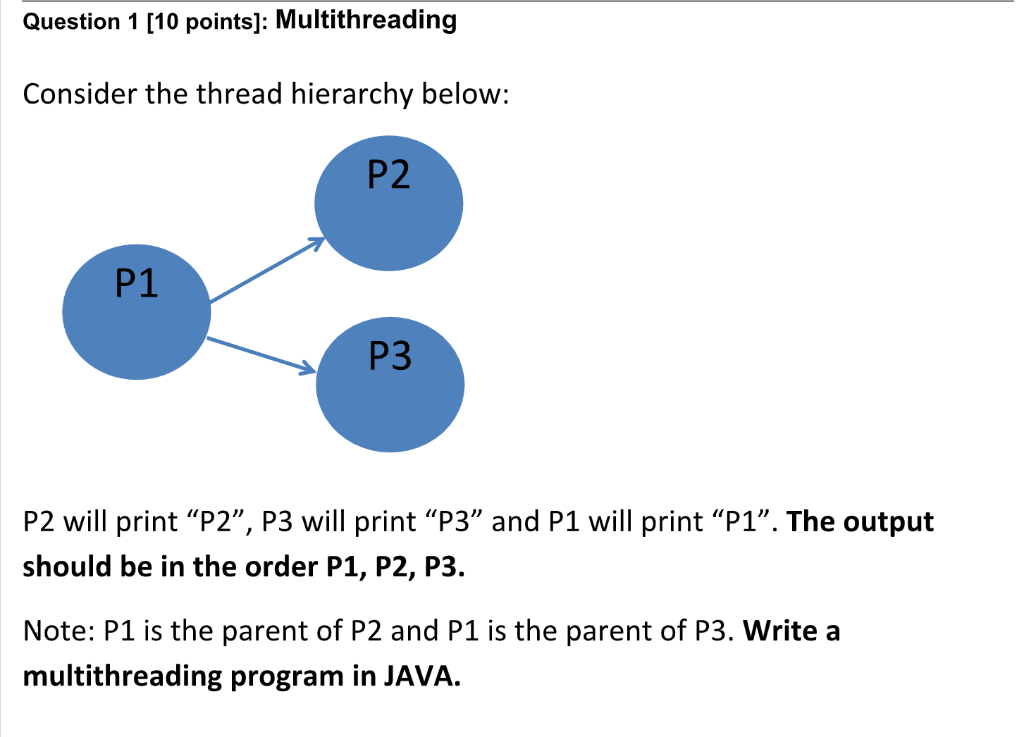 Question 1 [10 points]: Multithreading

Consider the thread hierarchy below:

P2

P1

P3

P2 will print “P2”, P3 will print “P3” and P1 will print “P1”. The output should be in the order P1, P2, P3.

Note: P1 is the parent of P2 and P1 is the parent of P3. Write a multithreading program in JAVA.